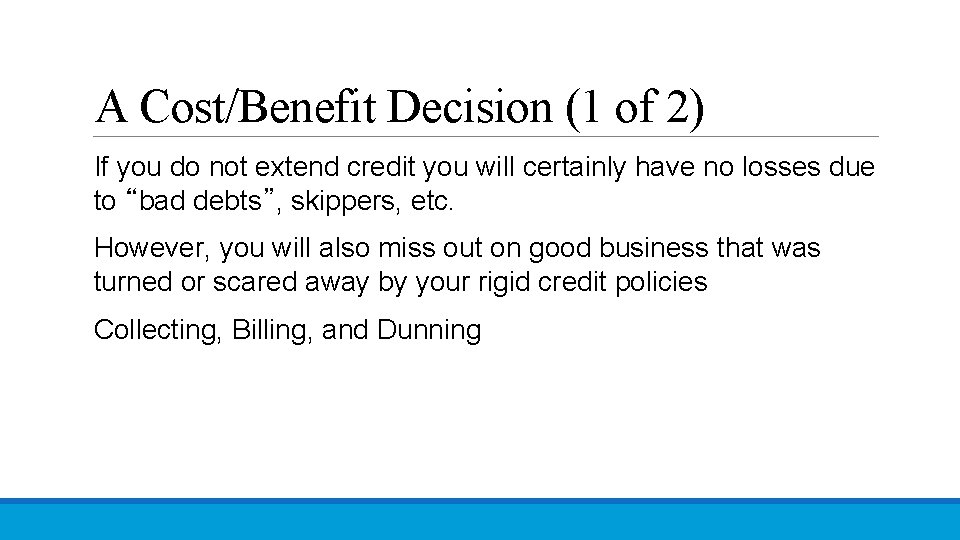 A Cost/Benefit Decision (1 of 2)

If you do not extend credit you will certainly have no losses due to “bad debts”, skippers, etc.

However, you will also miss out on good business that was turned or scared away by your rigid credit policies

Collecting, Billing, and Dunning